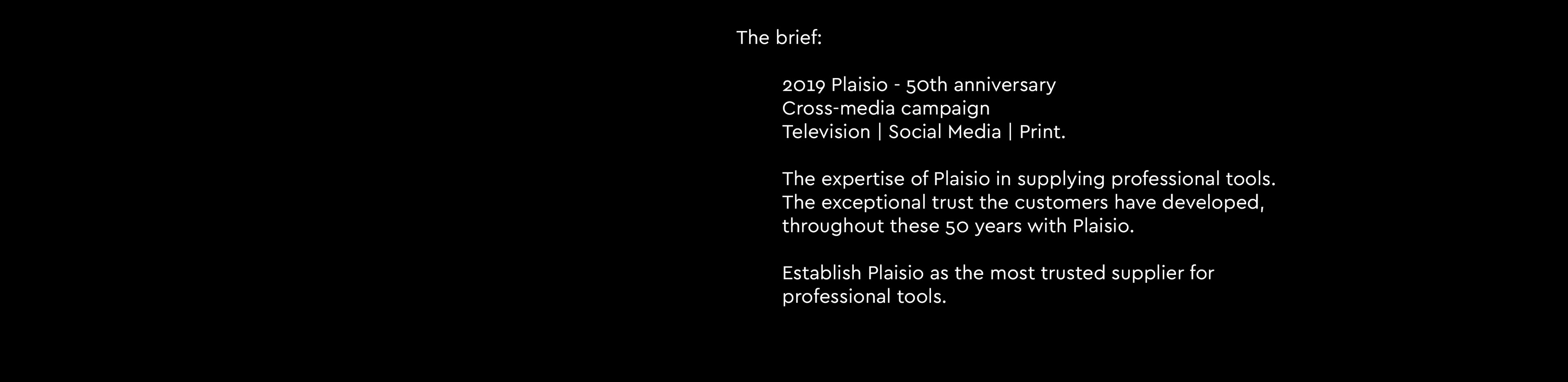 The brief:

2019 Plaisio - 50th anniversary
Cross-media campaign
Television | Social Media | Print.

The expertise of Plaisio in supplying professional tools.
The exceptional trust the customers have developed, throughout these 50 years with Plaisio.

Establish Plaisio as the most trusted supplier for professional tools.